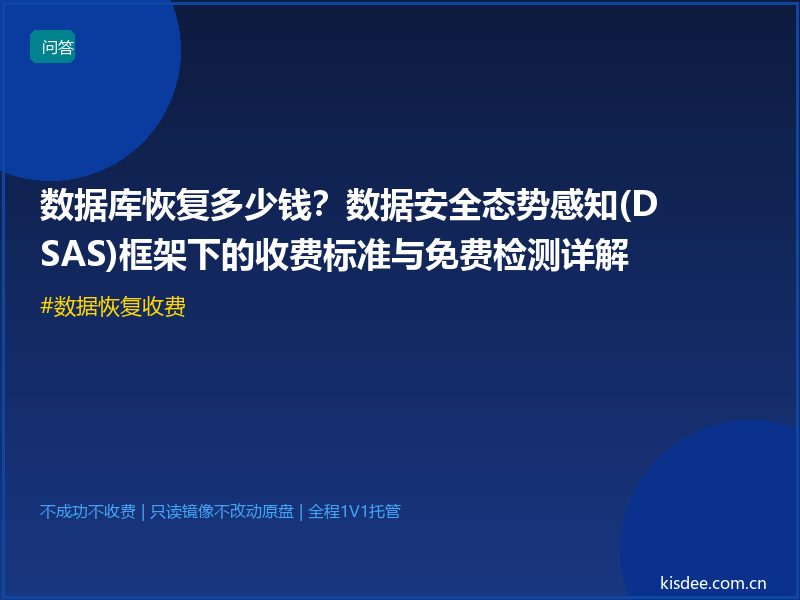 问答

数据库恢复多少钱？数据安全态势感知(DSAS)框架下的收费标准与免费检测详解

#数据恢复收费

不成功不收费 | 只读镜像不改动原盘 | 全程1V1托管

kisdee.com.cn